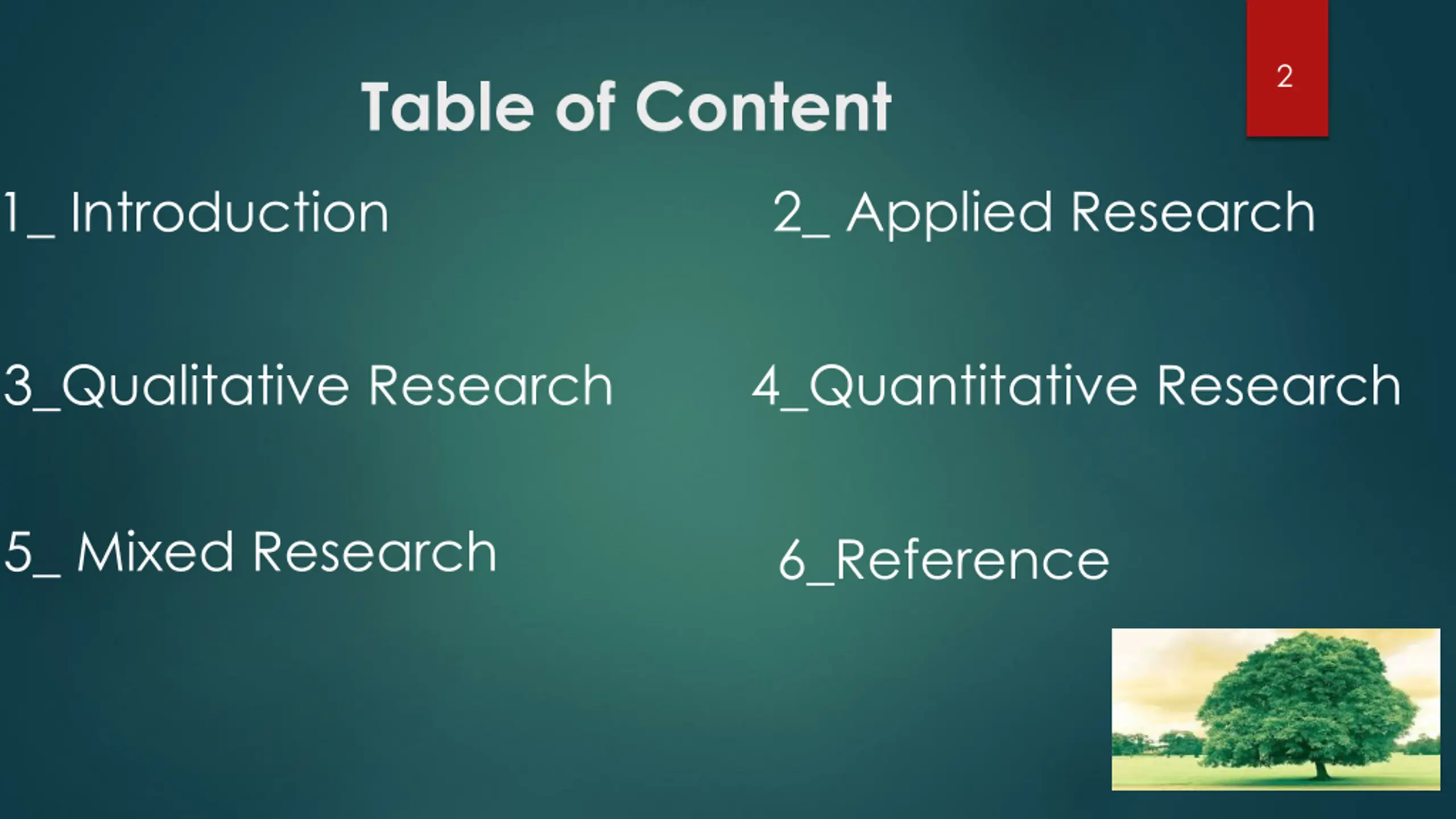 2

Table of Content

1_ Introduction

2_ Applied Research

3_Qualitative Research

4_Quantitative Research

5_ Mixed Research

6_Reference